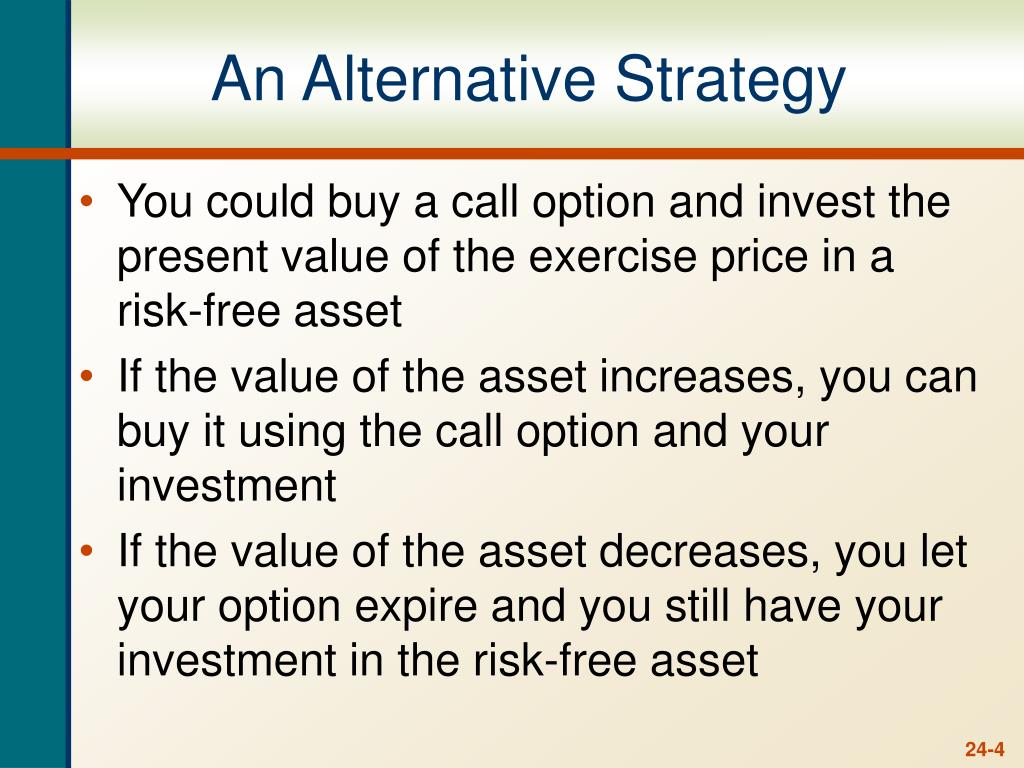 An Alternative Strategy

• You could buy a call option and invest the present value of the exercise price in a risk-free asset

• If the value of the asset increases, you can buy it using the call option and your investment

• If the value of the asset decreases, you let your option expire and you still have your investment in the risk-free asset

24-4